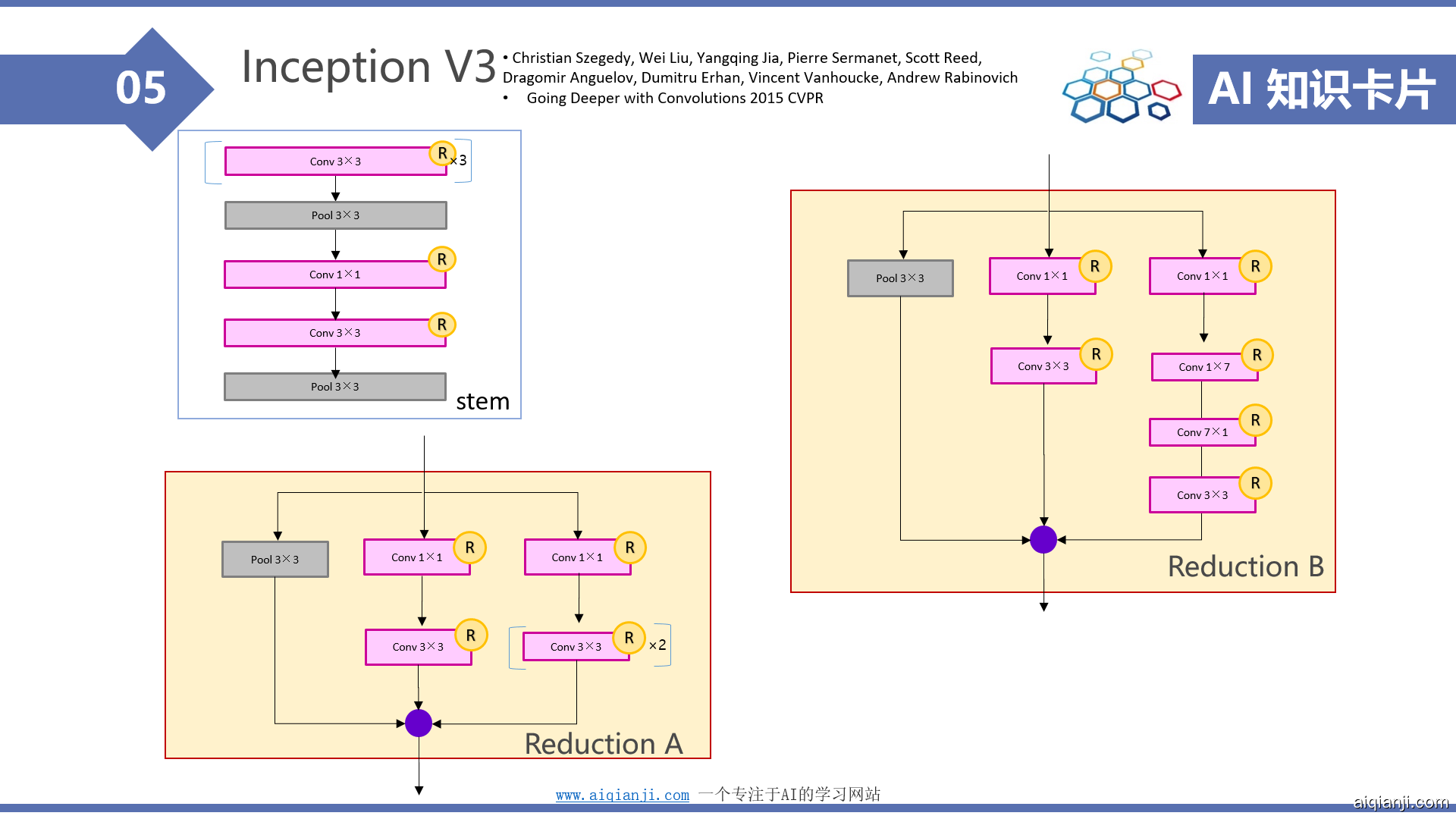 05

Inception V3

• Christian Szegedy, Wei Liu, Yangqing Jia, Pierre Sermanet, Scott Reed, Dragomir Anguelov, Dumitru Erhan, Vincent Vanhoucke, Andrew Rabinovich

• Going Deeper with Convolutions 2015 CVPR

AI 知识卡片

Conv 3×3 R ×3

Pool 3×3

Conv 1×1 R

Conv 3×3 R

Pool 3×3

stem

Pool 3×3

Conv 1×1 R

Conv 1×1 R

Conv 3×3 R

Conv 3×3 R ×2

Reduction A

Pool 3×3

Conv 1×1 R

Conv 1×1 R

Conv 3×3 R

Conv 1×7 R

Conv 7×1 R

Conv 3×3 R

Reduction B

www.aiqianji.com 一个专注于AI的学习网站

aiqianji.com